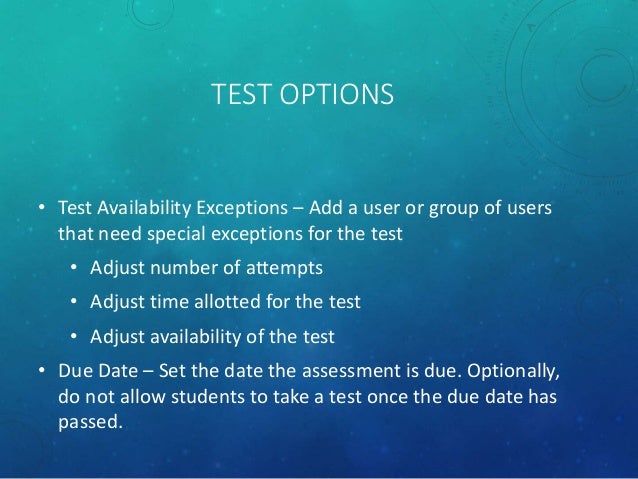 TEST OPTIONS

• Test Availability Exceptions – Add a user or group of users that need special exceptions for the test

• Adjust number of attempts

• Adjust time allotted for the test

• Adjust availability of the test

• Due Date – Set the date the assessment is due. Optionally, do not allow students to take a test once the due date has passed.